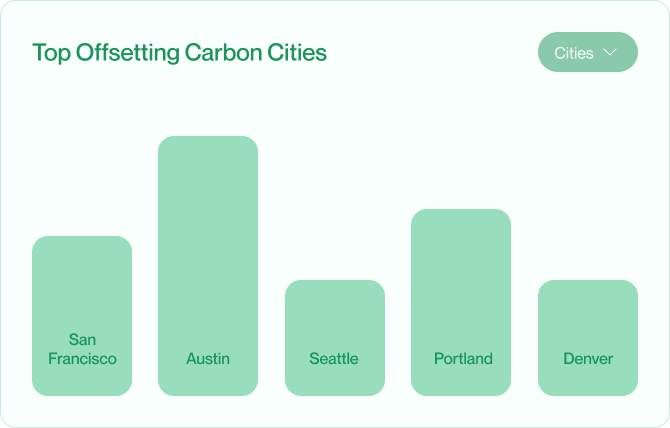 Top Offsetting Carbon Cities

Cities

San Francisco

Austin

Seattle

Portland

Denver